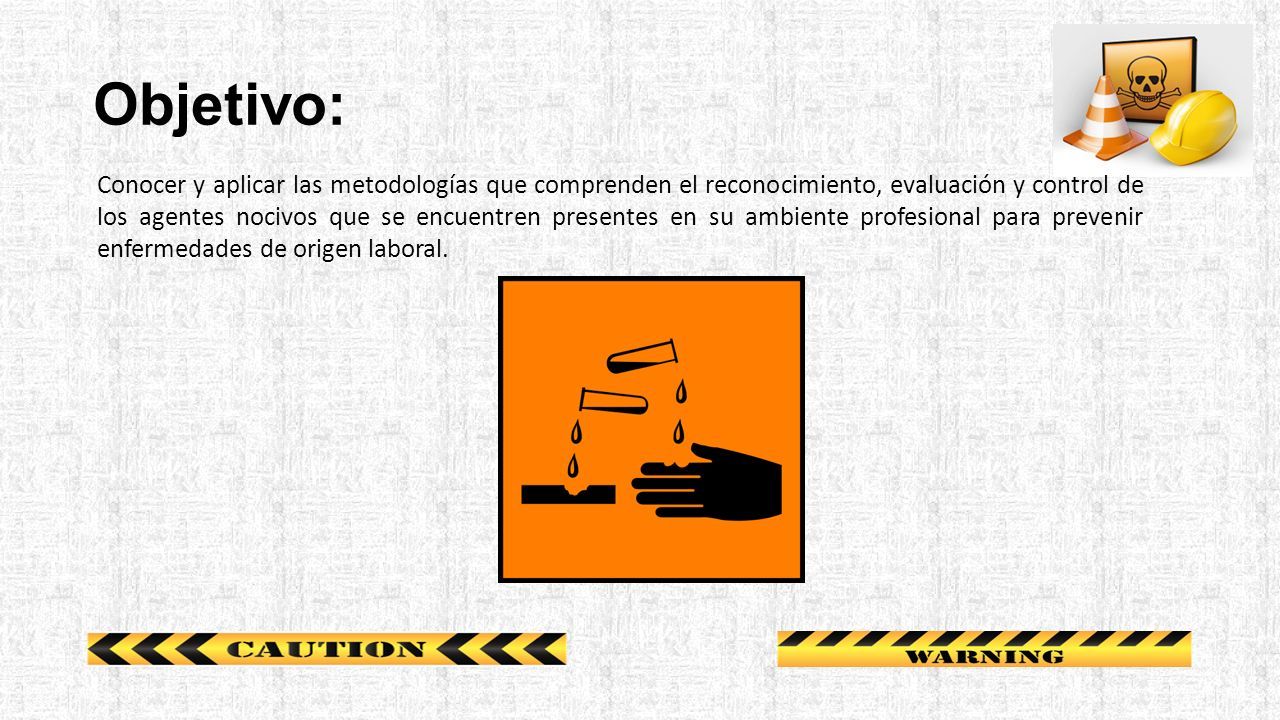 Objetivo:

Conocer y aplicar las metodologías que comprenden el reconocimiento, evaluación y control de los agentes nocivos que se encuentren presentes en su ambiente profesional para prevenir enfermedades de origen laboral.

CAUTION

WARNING